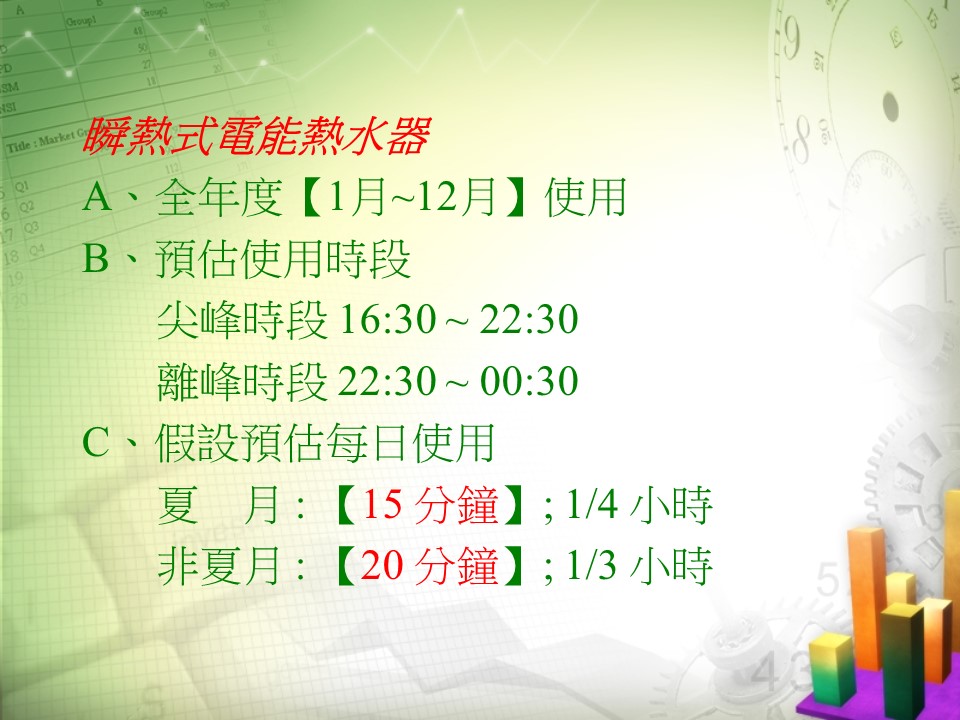 瞬熱式電能熱水器

A、全年度【1月~12月】使用

B、預估使用時段

尖峰時段 16:30 ~ 22:30

離峰時段 22:30 ~ 00:30

C、假設預估每日使用

夏 月 :【15 分鐘】; 1/4 小時

非夏月 :【20 分鐘】; 1/3 小時